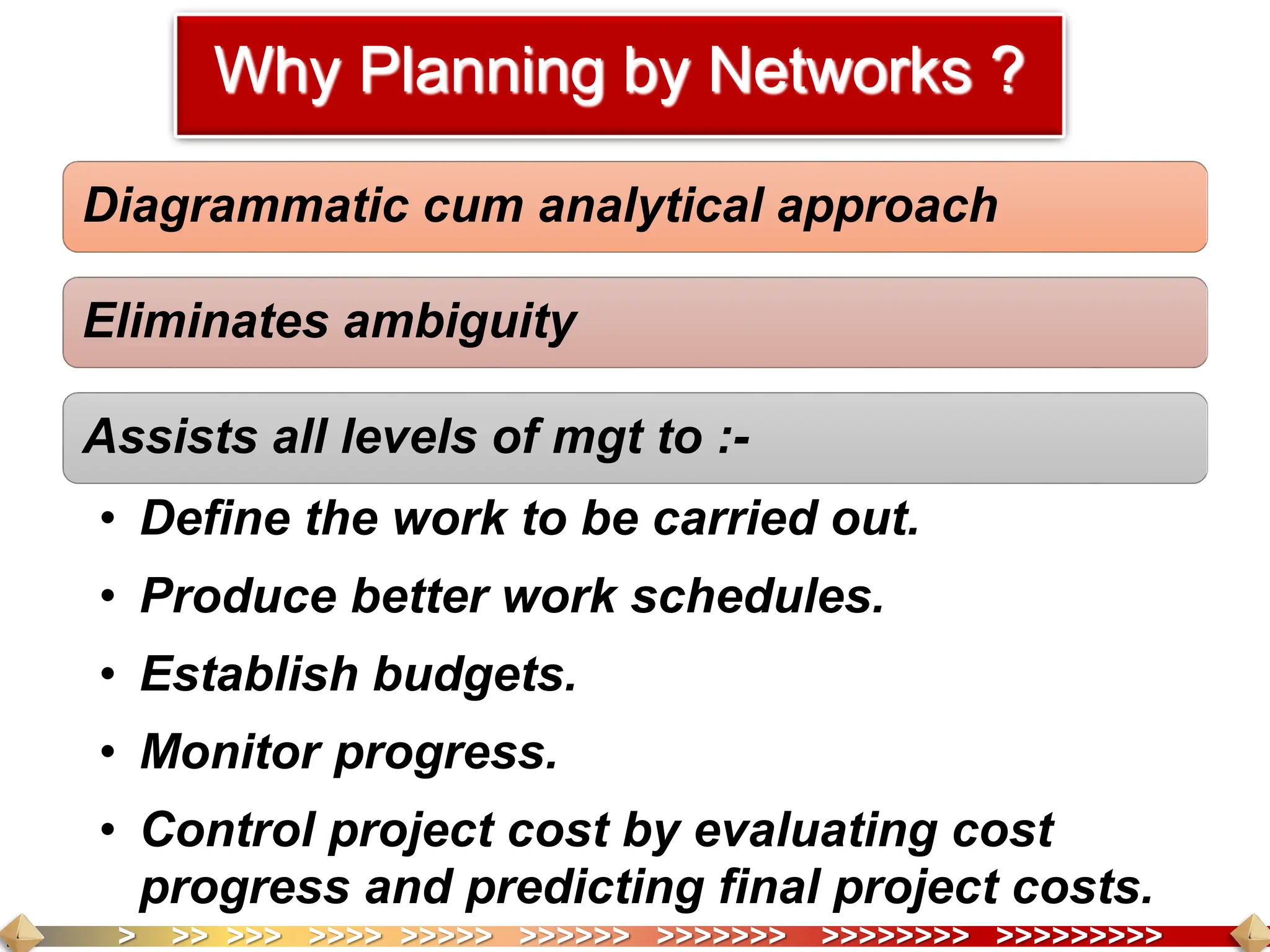 Why Planning by Networks ?

Diagrammatic cum analytical approach

Eliminates ambiguity

Assists all levels of mgt to :-

• Define the work to be carried out.
• Produce better work schedules.
• Establish budgets.
• Monitor progress.
• Control project cost by evaluating cost progress and predicting final project costs.

> >> >>> >>>> >>>>> >>>>>> >>>>>>> >>>>>>>> >>>>>>>>>